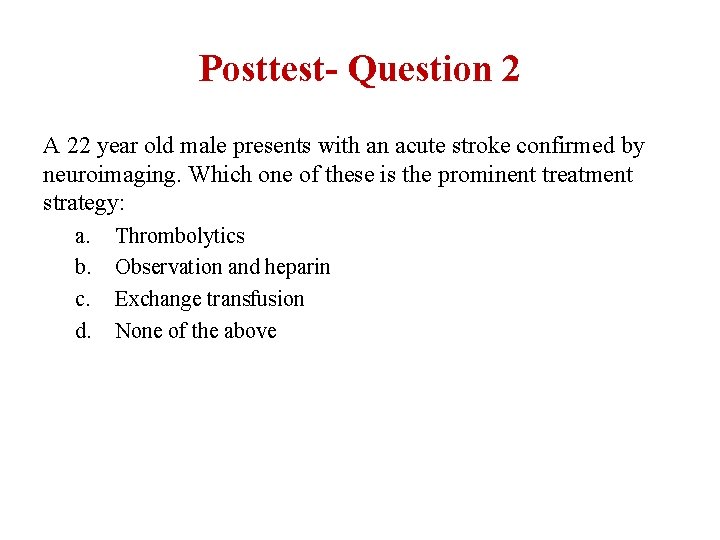 Posttest- Question 2

A 22 year old male presents with an acute stroke confirmed by neuroimaging. Which one of these is the prominent treatment strategy:

a. Thrombolytics
b. Observation and heparin
c. Exchange transfusion
d. None of the above